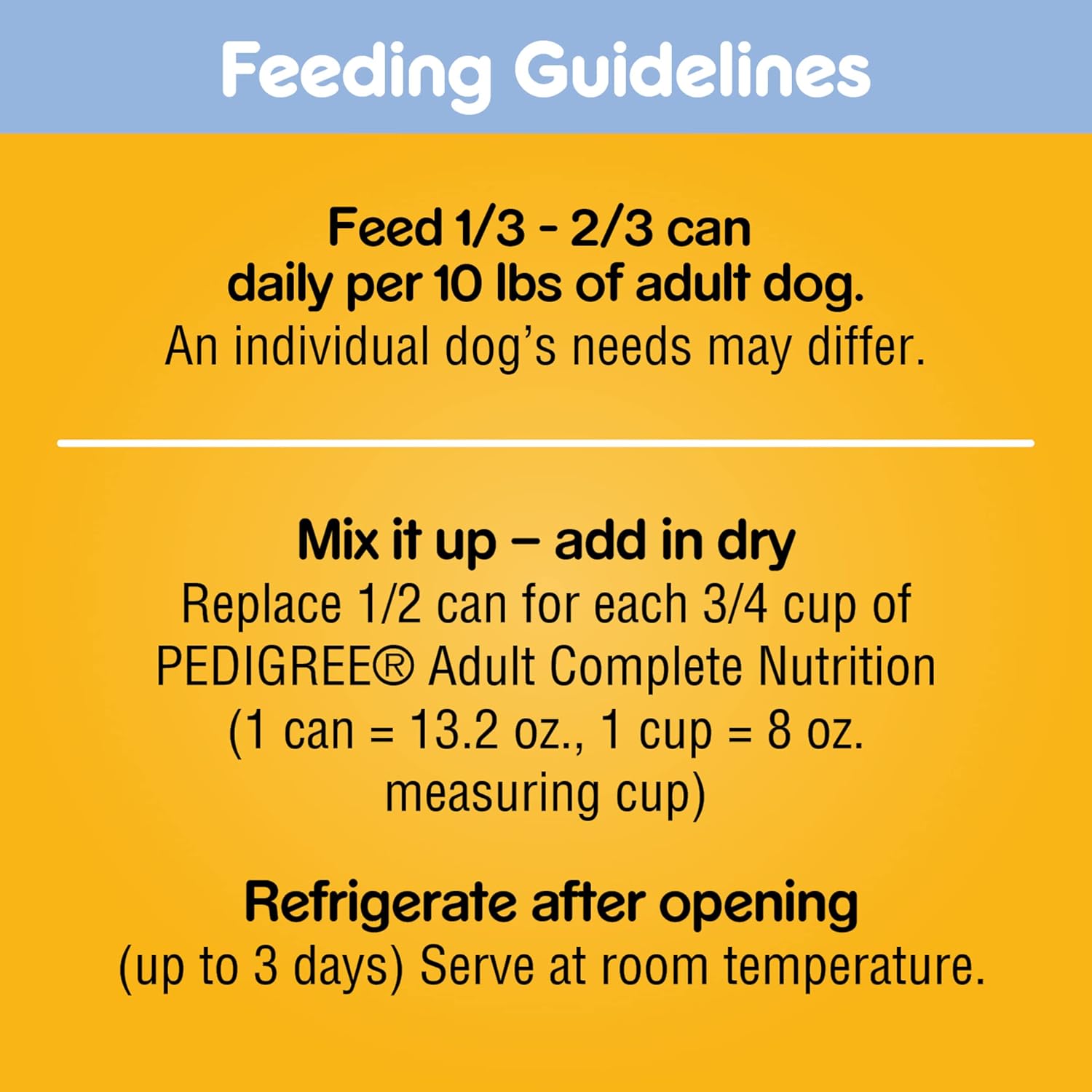 Feeding Guidelines

Feed 1/3 - 2/3 can daily per 10 lbs of adult dog.
An individual dog's needs may differ.

Mix it up – add in dry
Replace 1/2 can for each 3/4 cup of PEDIGREE® Adult Complete Nutrition (1 can = 13.2 oz., 1 cup = 8 oz. measuring cup)

Refrigerate after opening
(up to 3 days) Serve at room temperature.